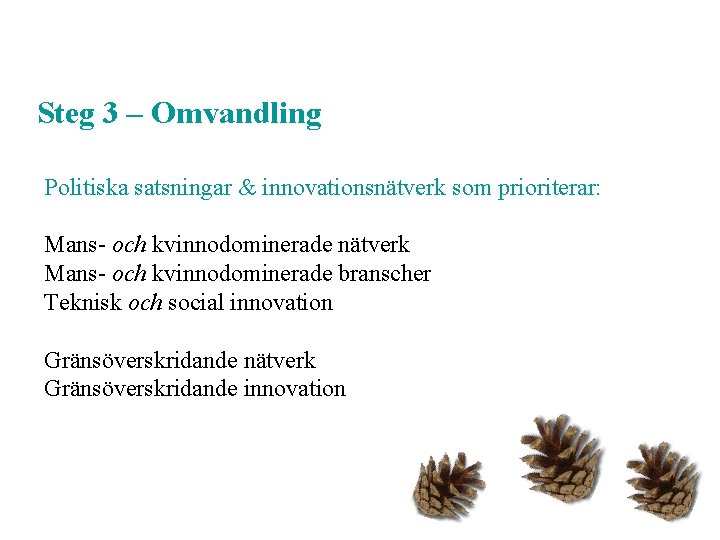 Steg 3 – Omvandling

Politiska satsningar & innovationsnätverk som prioriterar:

Mans- och kvinnodominerade nätverk
Mans- och kvinnodominerade branscher
Teknisk och social innovation

Gränsöverskridande nätverk
Gränsöverskridande innovation